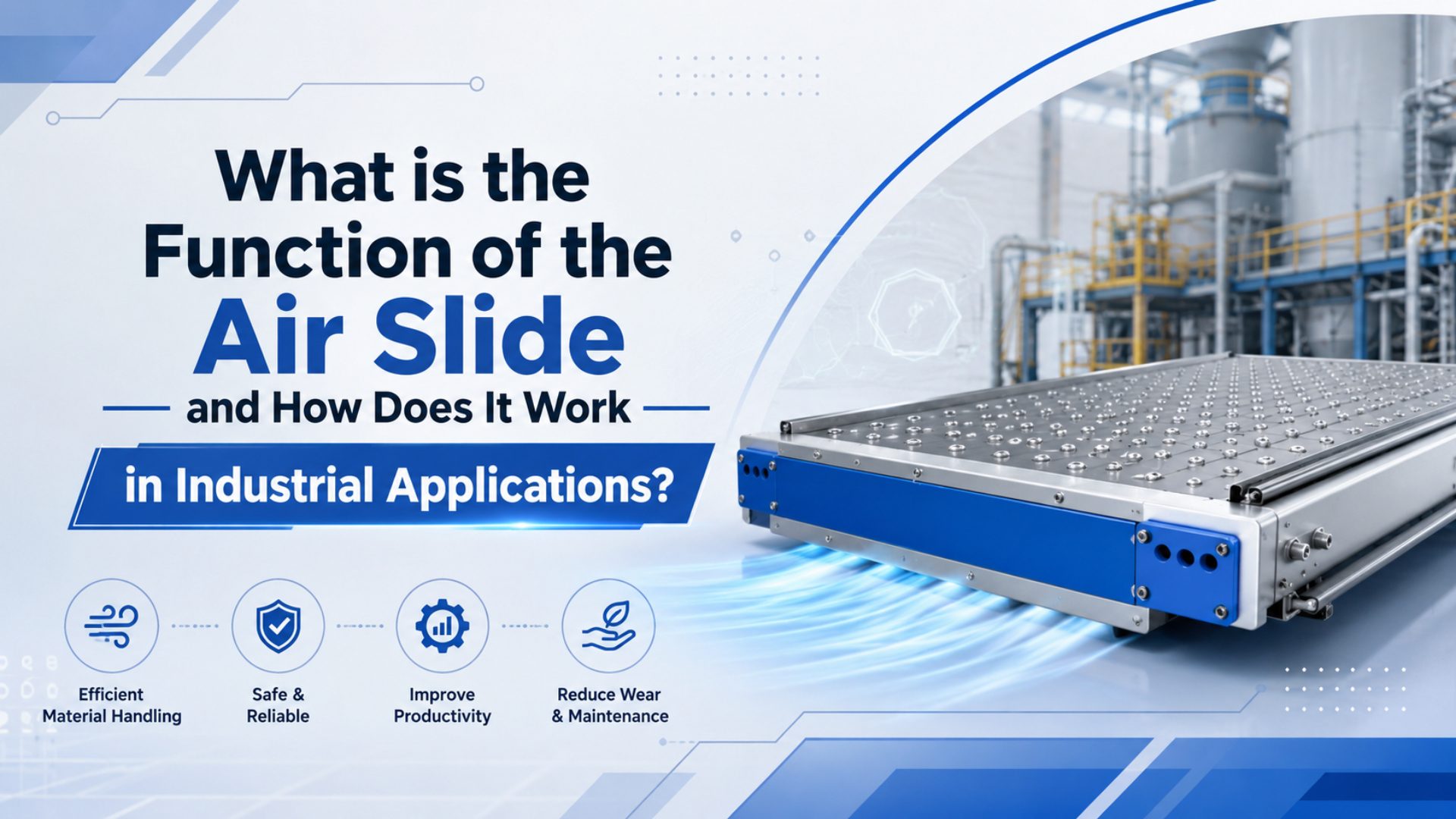 What is the Function of the Air Slide

and How Does It Work

in Industrial Applications?

Efficient Material Handling

Safe & Reliable

Improve Productivity

Reduce Wear & Maintenance